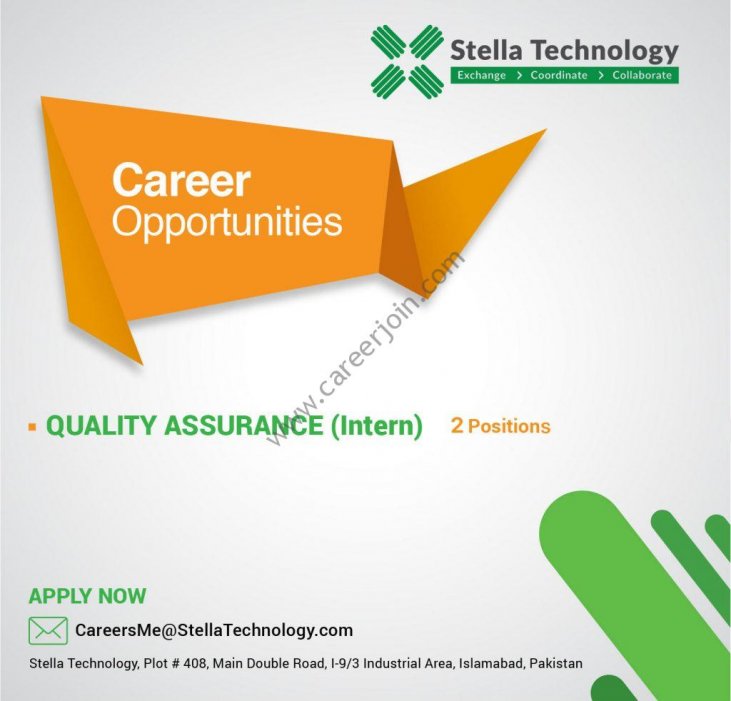 Stella Technology
Exchange > Coordinate > Collaborate

Career
Opportunities

www.careerjoin.com

▪ QUALITY ASSURANCE (Intern) 2 Positions

APPLY NOW

CareersMe@StellaTechnology.com

Stella Technology, Plot # 408, Main Double Road, I-9/3 Industrial Area, Islamabad, Pakistan